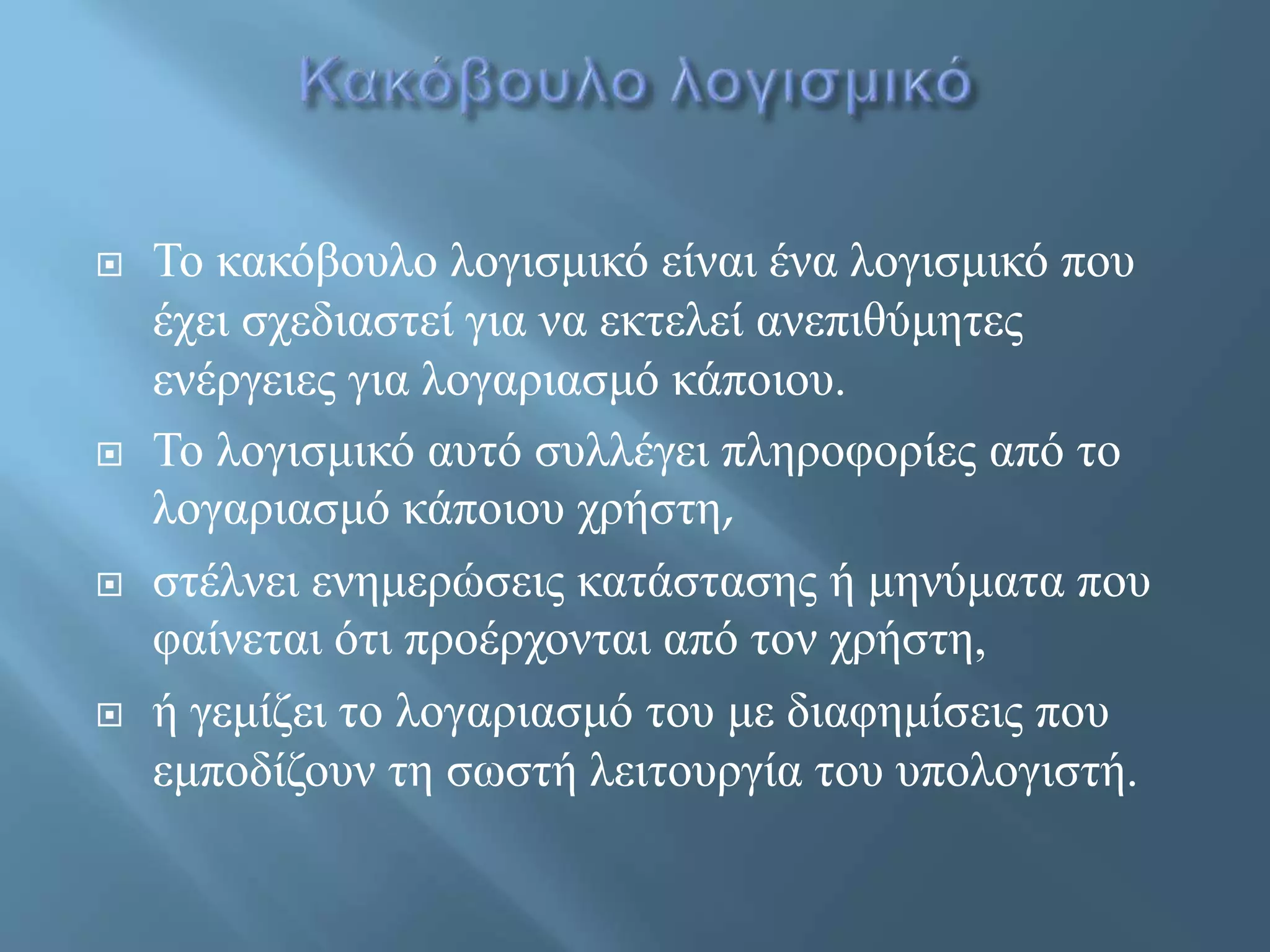 Κακόβουλο λογισμικό

Το κακόβουλο λογισμικό είναι ένα λογισμικό που έχει σχεδιαστεί για να εκτελεί ανεπιθύμητες ενέργειες για λογαριασμό κάποιου.

Το λογισμικό αυτό συλλέγει πληροφορίες από το λογαριασμό κάποιου χρήστη,

στέλνει ενημερώσεις κατάστασης ή μηνύματα που φαίνεται ότι προέρχονται από τον χρήστη,

ή γεμίζει το λογαριασμό του με διαφημίσεις που εμποδίζουν τη σωστή λειτουργία του υπολογιστή.